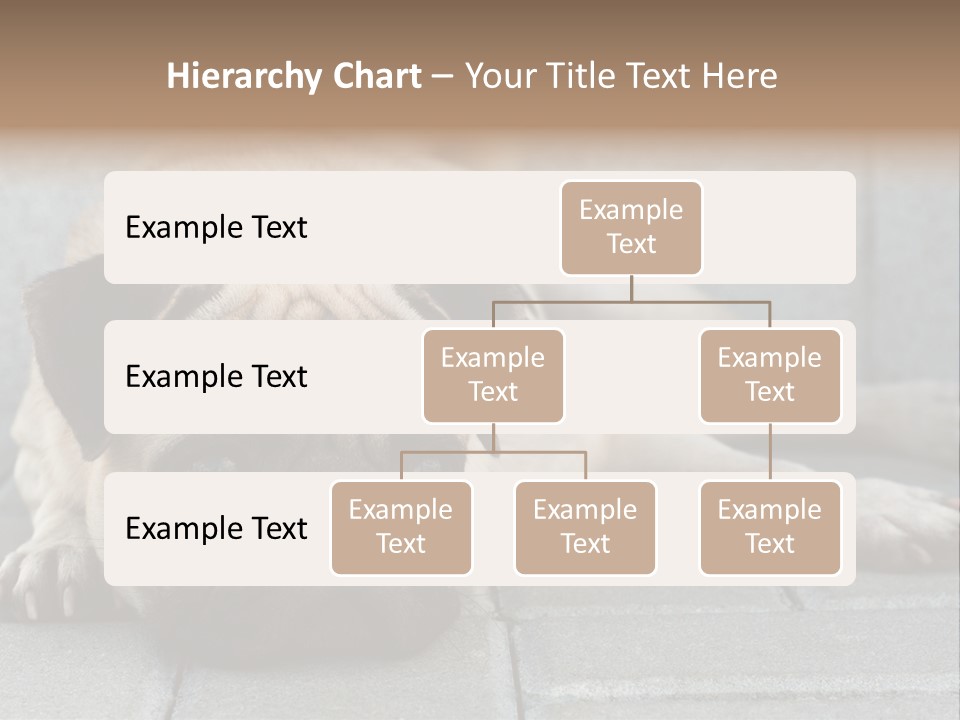 Hierarchy Chart – Your Title Text Here

Example Text

Example Text

Example Text

Example Text

Example Text

Example Text

Example Text

Example Text

Example Text